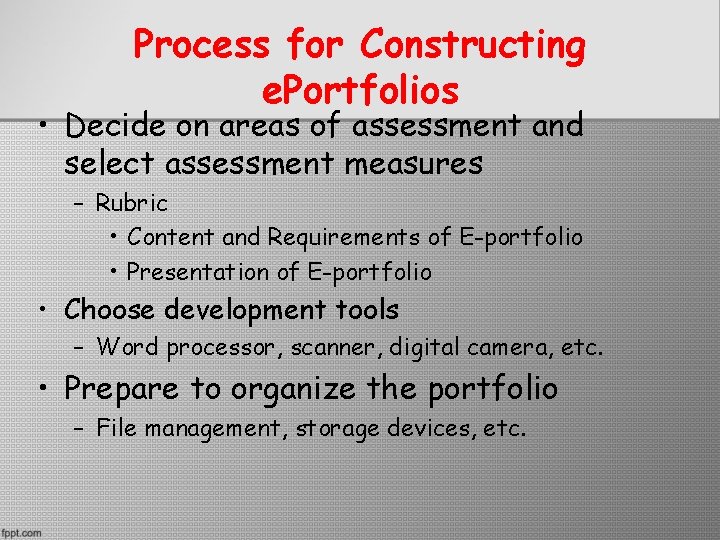 Process for Constructing ePortfolios

• Decide on areas of assessment and select assessment measures
– Rubric
• Content and Requirements of E-portfolio
• Presentation of E-portfolio

• Choose development tools
– Word processor, scanner, digital camera, etc.

• Prepare to organize the portfolio
– File management, storage devices, etc.

fppt.com